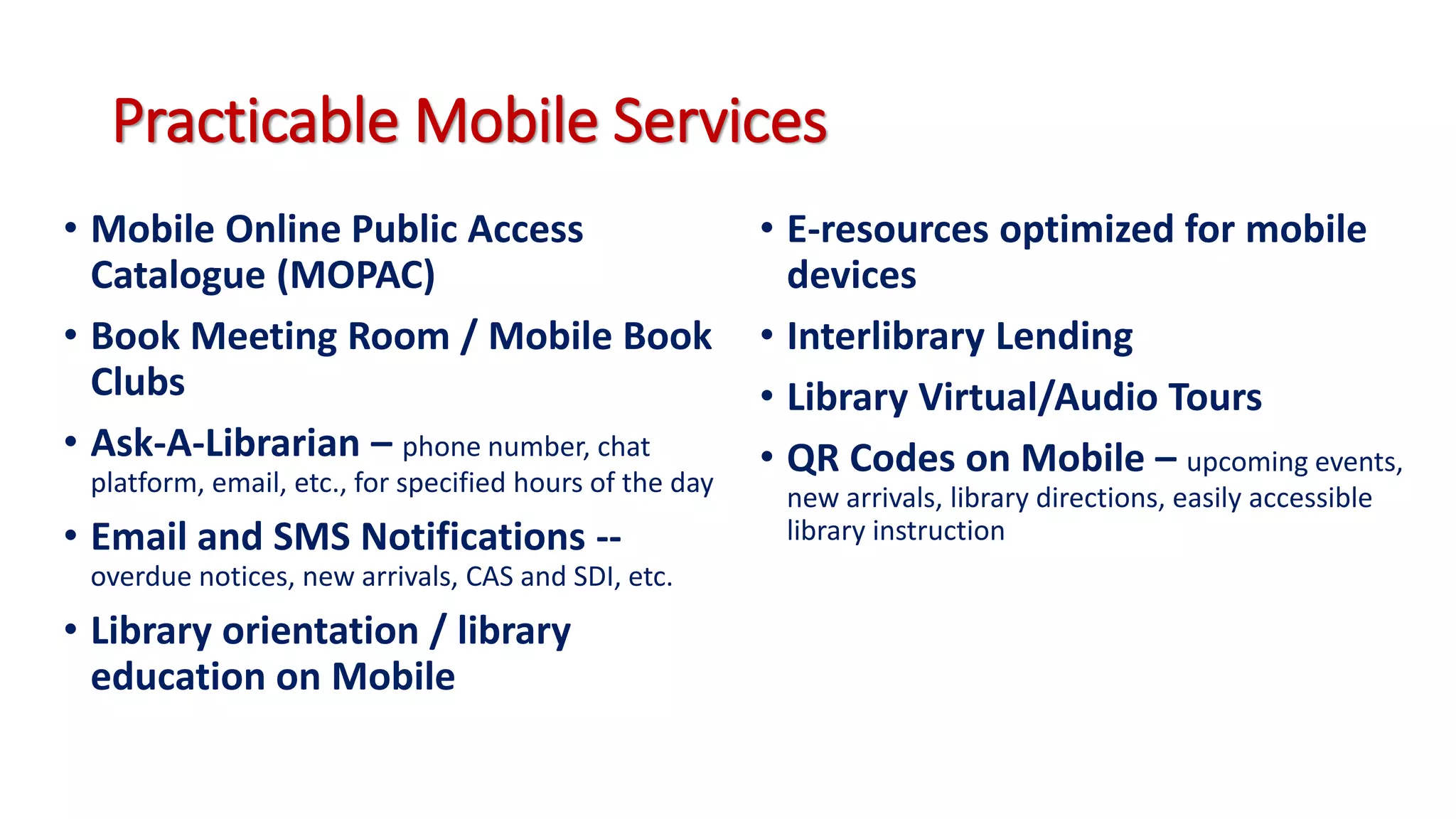 Practicable Mobile Services

• Mobile Online Public Access Catalogue (MOPAC)
• Book Meeting Room / Mobile Book Clubs
• Ask-A-Librarian – phone number, chat platform, email, etc., for specified hours of the day
• Email and SMS Notifications -- overdue notices, new arrivals, CAS and SDI, etc.
• Library orientation / library education on Mobile

• E-resources optimized for mobile devices
• Interlibrary Lending
• Library Virtual/Audio Tours
• QR Codes on Mobile – upcoming events, new arrivals, library directions, easily accessible library instruction